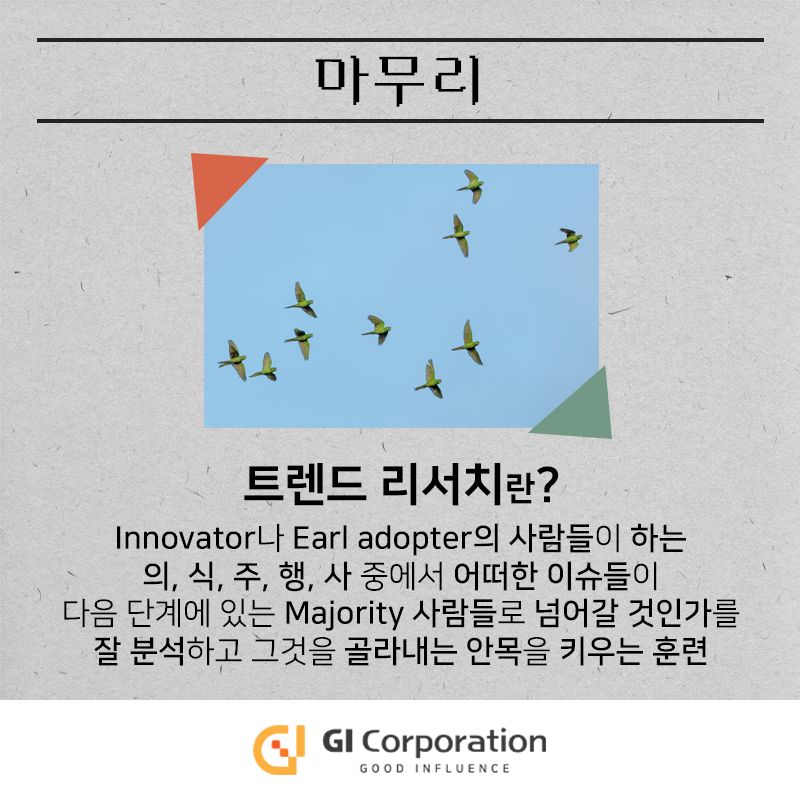 마무리

트렌드 리서치란?

Innovator나 Earl adopter의 사람들이 하는 의, 식, 주, 행, 사 중에서 어떠한 이슈들이 다음 단계에 있는 Majority 사람들로 넘어갈 것인가를 잘 분석하고 그것을 골라내는 안목을 키우는 훈련

GI Corporation
GOOD INFLUENCE